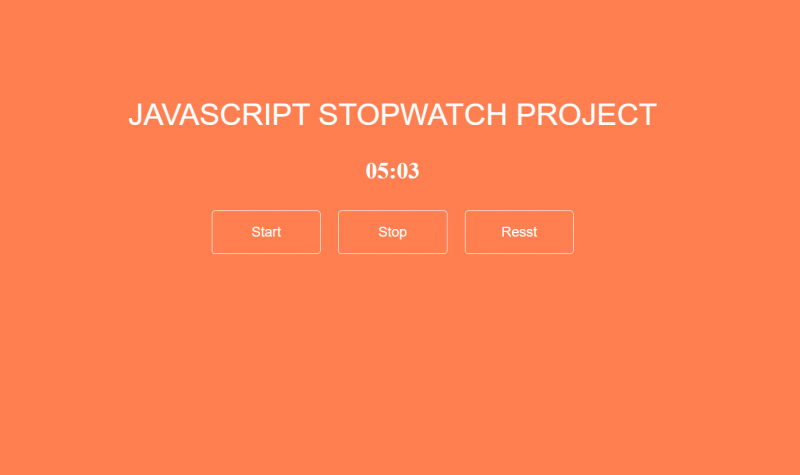 JAVASCRIPT STOPWATCH PROJECT

05:03

Start

Stop

Resst